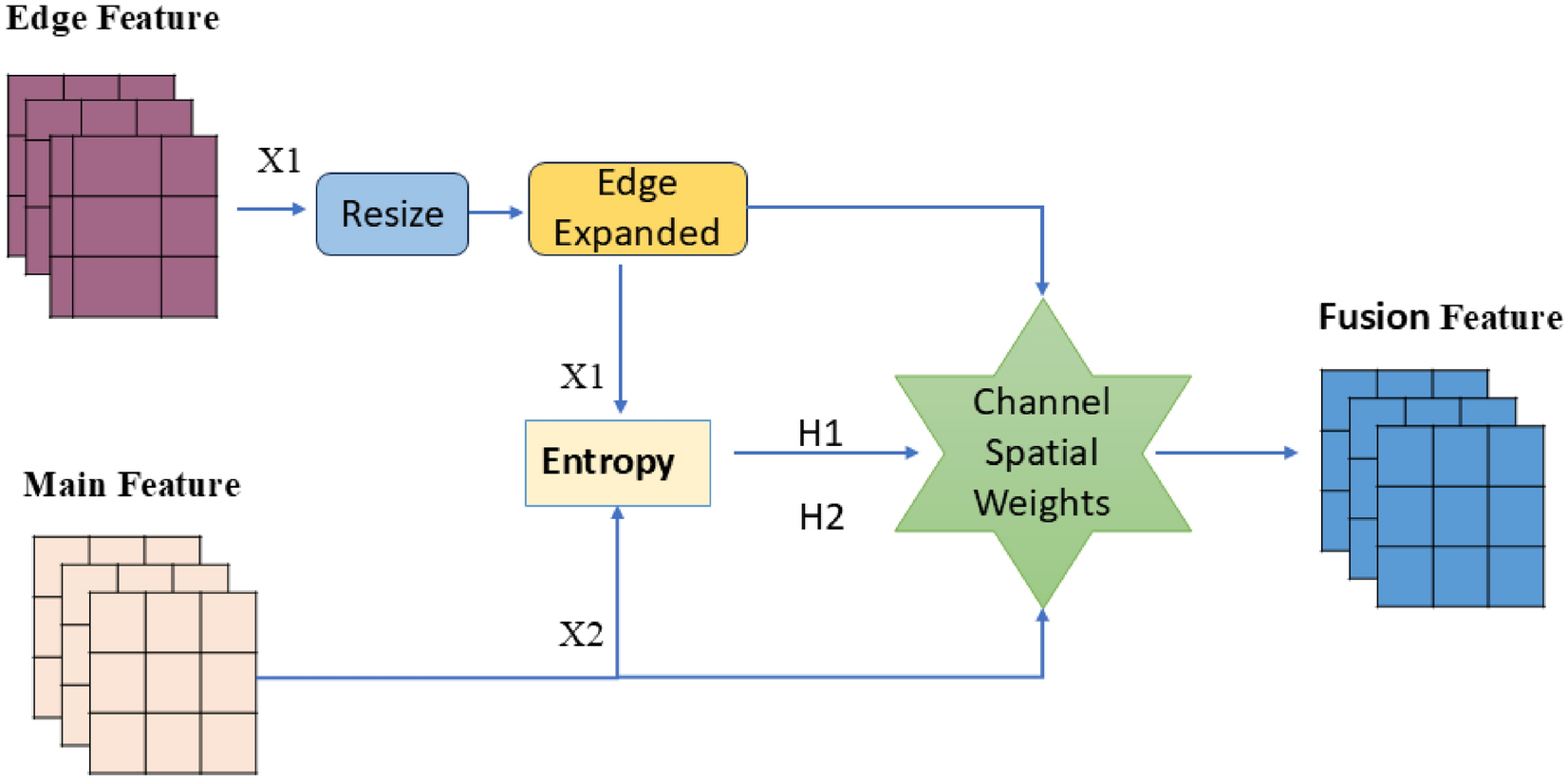 Edge Feature

X1

Resize

Edge Expanded

X1

Entropy

H1

H2

Channel Spatial Weights

Fusion Feature

Main Feature

X2